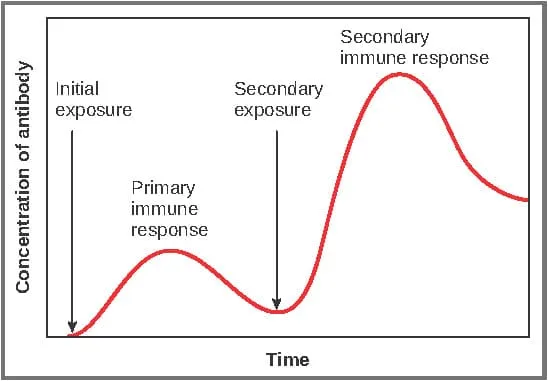 Concentration of antibody

Initial exposure

Primary immune response

Secondary exposure

Secondary immune response

Time